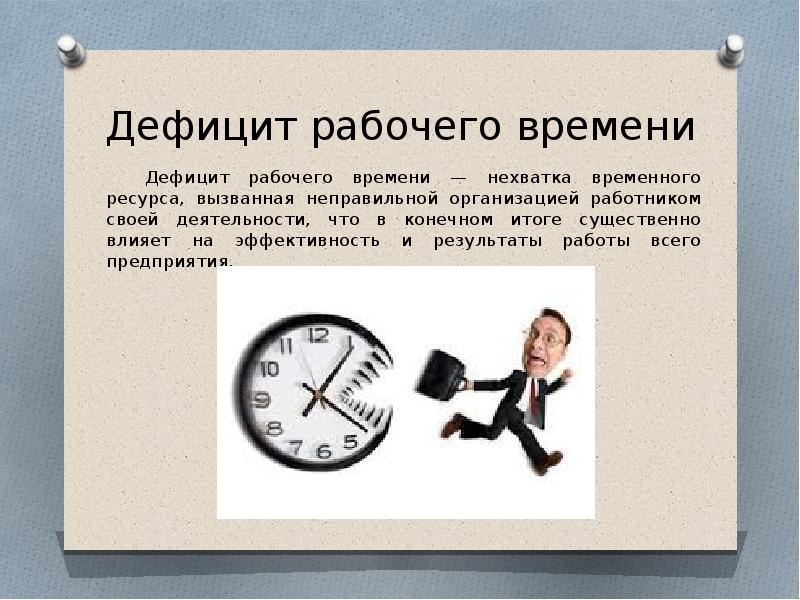 Дефицит рабочего времени

Дефицит рабочего времени — нехватка временного ресурса, вызванная неправильной организацией работником своей деятельности, что в конечном итоге существенно влияет на эффективность и результаты работы всего предприятия.

12
11
10
9
8
7
6
5